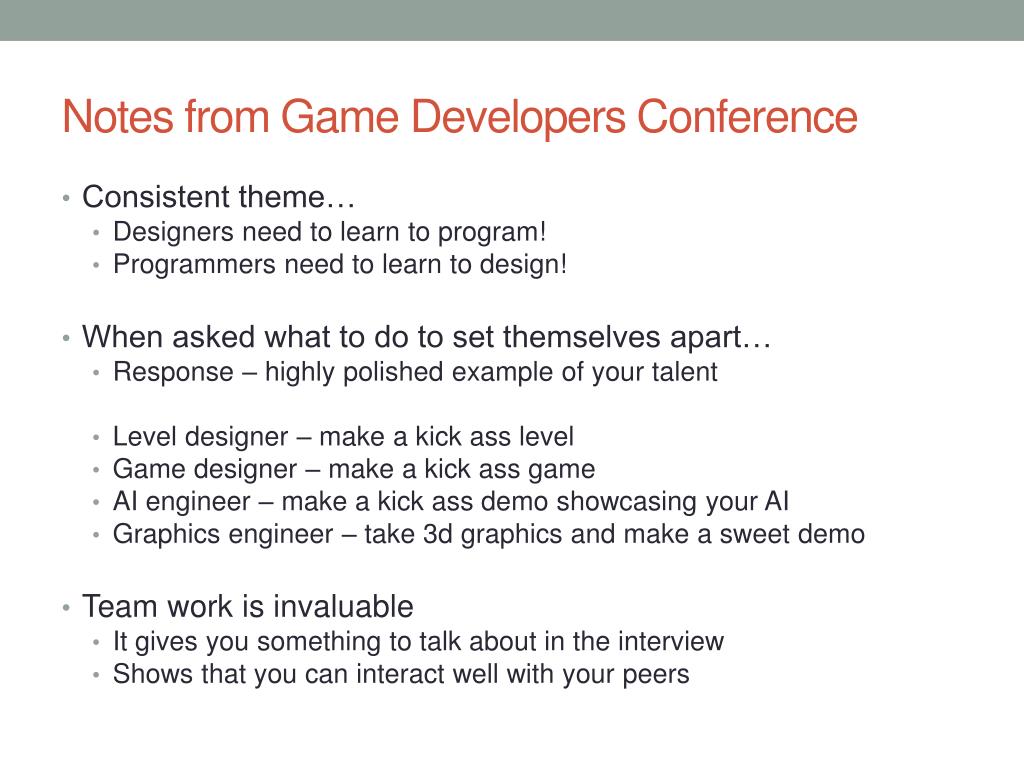 Notes from Game Developers Conference

• Consistent theme…
  • Designers need to learn to program!
  • Programmers need to learn to design!

• When asked what to do to set themselves apart…
  • Response – highly polished example of your talent

  • Level designer – make a kick ass level
  • Game designer – make a kick ass game
  • AI engineer – make a kick ass demo showcasing your AI
  • Graphics engineer – take 3d graphics and make a sweet demo

• Team work is invaluable
  • It gives you something to talk about in the interview
  • Shows that you can interact well with your peers